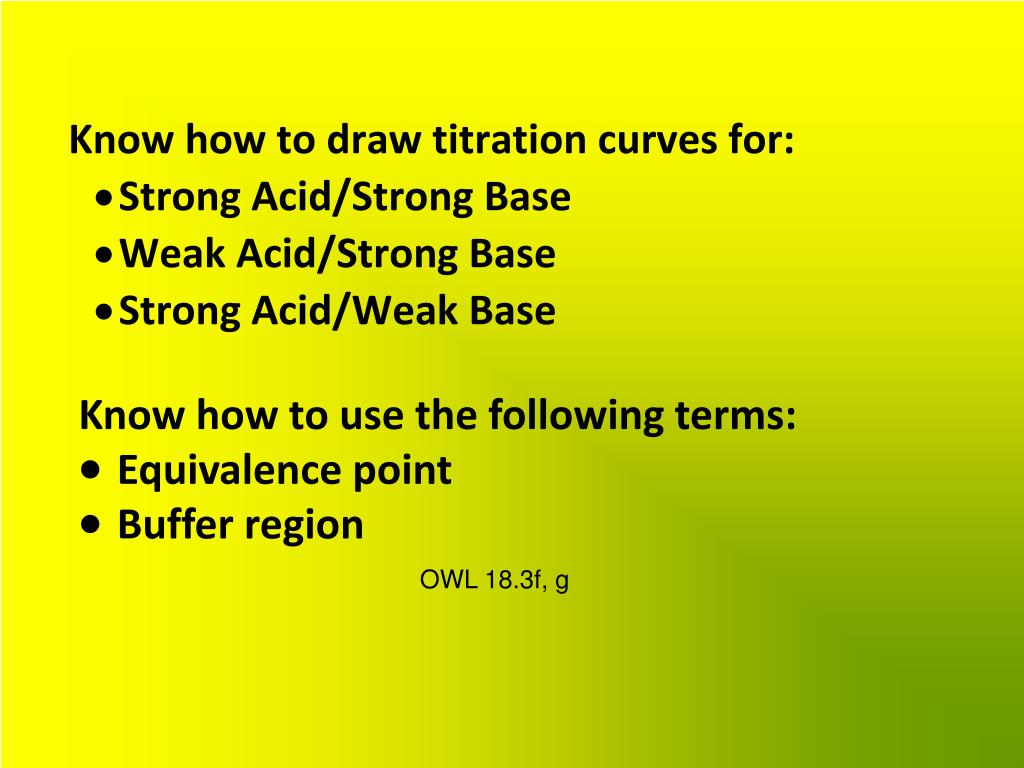 Know how to draw titration curves for:
• Strong Acid/Strong Base
• Weak Acid/Strong Base
• Strong Acid/Weak Base

Know how to use the following terms:
• Equivalence point
• Buffer region

OWL 18.3f, g